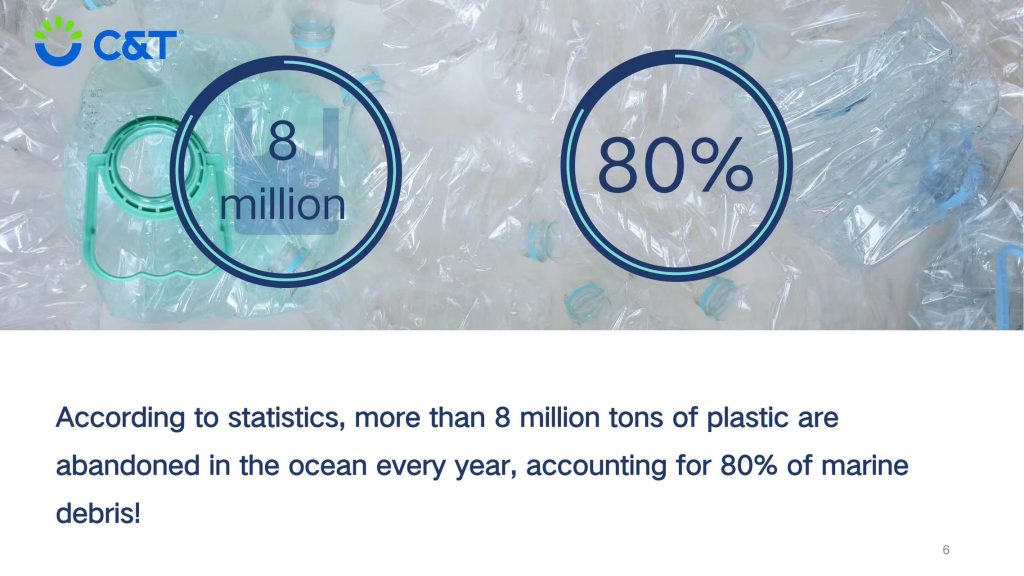 C&T

8 million

80%

According to statistics, more than 8 million tons of plastic are abandoned in the ocean every year, accounting for 80% of marine debris!

6